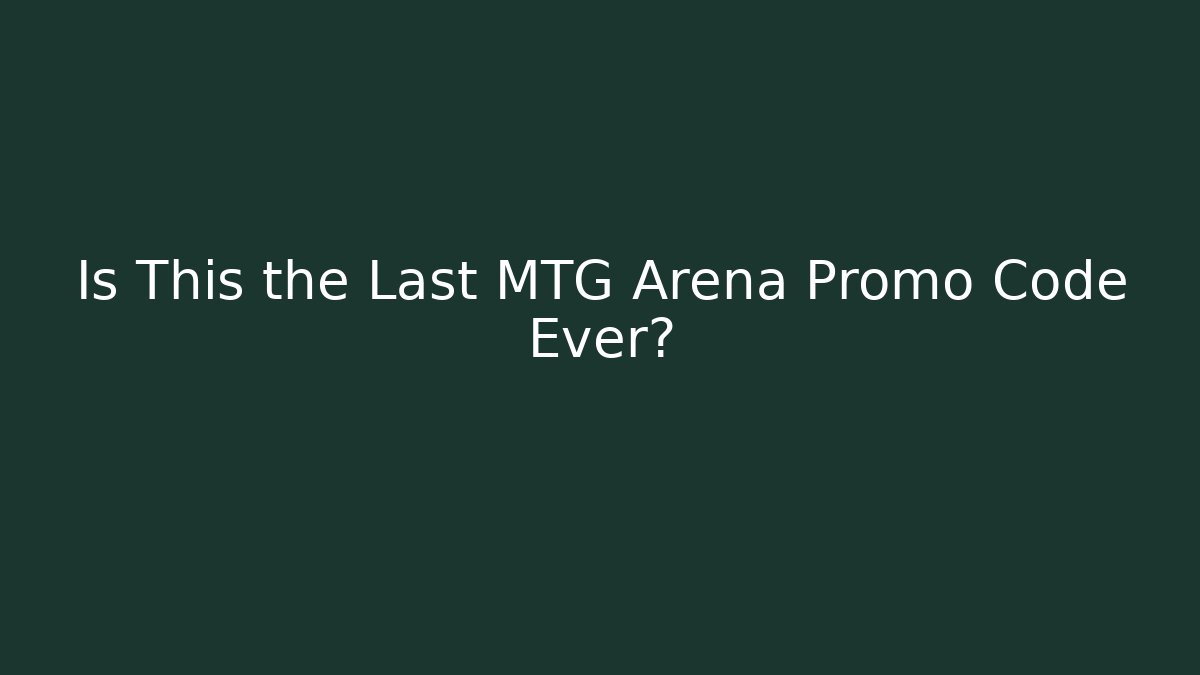 Is This the Last MTG Arena Promo Code Ever?